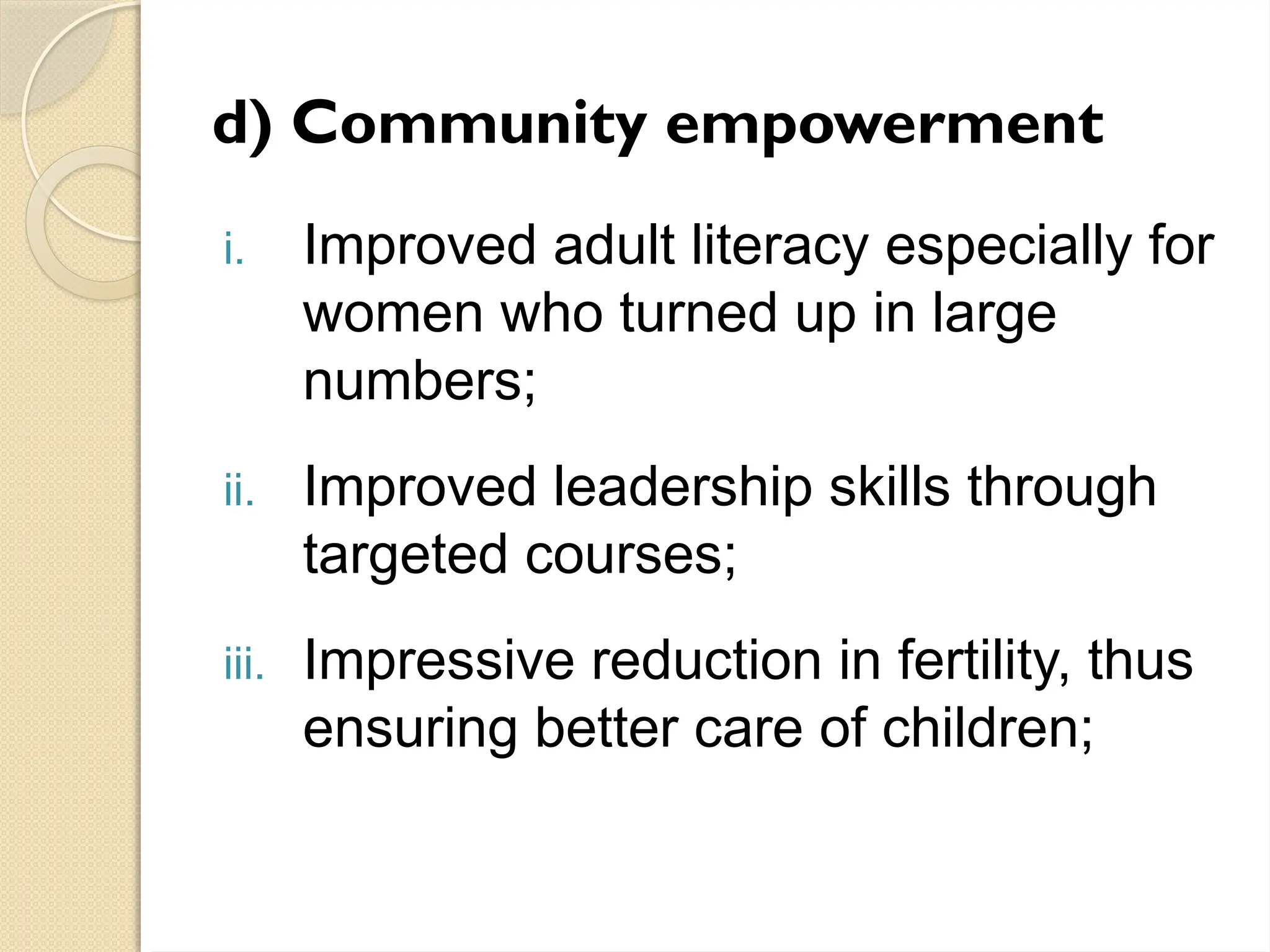 d) Community empowerment

i. Improved adult literacy especially for women who turned up in large numbers;

ii. Improved leadership skills through targeted courses;

iii. Impressive reduction in fertility, thus ensuring better care of children;